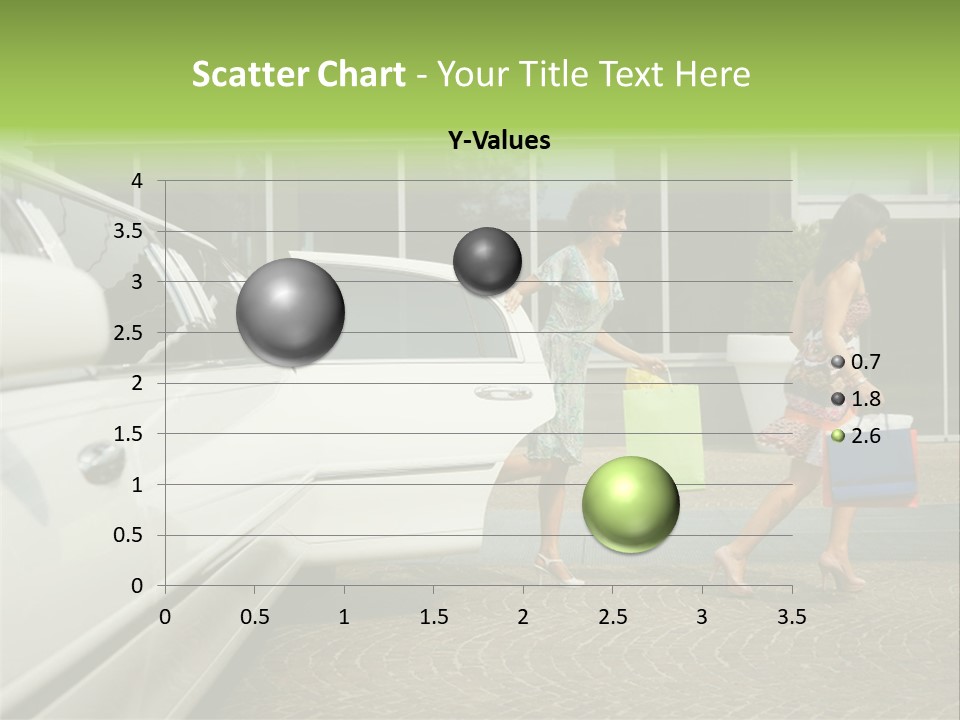 Scatter Chart - Your Title Text Here

Y-Values

4
3.5
3
2.5
2
1.5
1
0.5
0

0 0.5 1 1.5 2 2.5 3 3.5

0.7
1.8
2.6